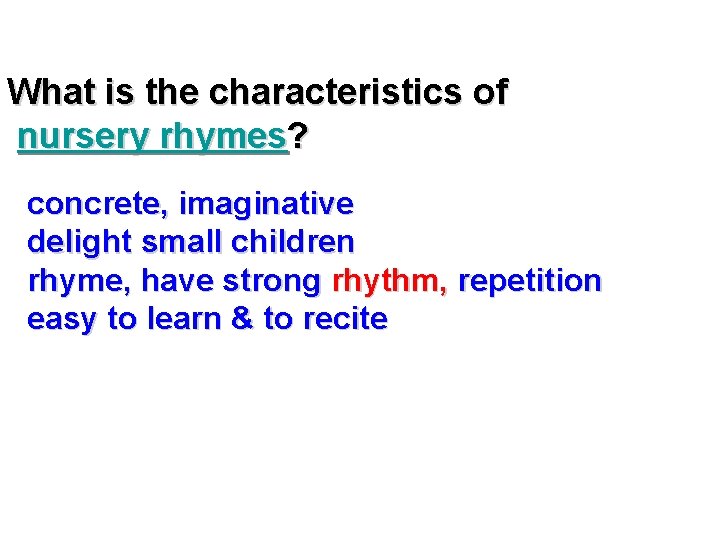 What is the characteristics of nursery rhymes?

concrete, imaginative
delight small children
rhyme, have strong rhythm, repetition
easy to learn & to recite